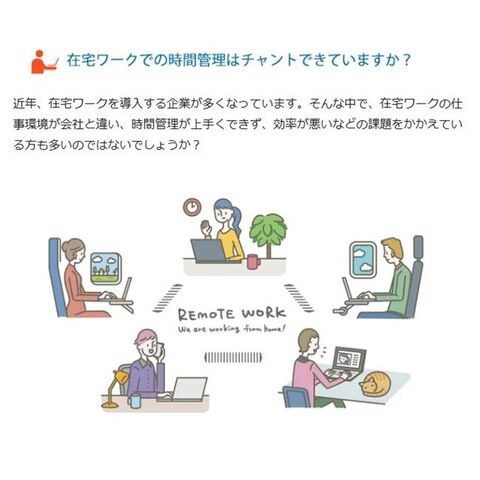 在宅ワークでの時間管理はチャントできていますか？

近年、在宅ワークを導入する企業が多くなっています。そんな中で、在宅ワークの仕事環境が会社と違い、時間管理が上手くできず、効率が悪いなどの課題をかかえている方も多いのではないでしょうか？

REMOTE WORK
We are working from home!